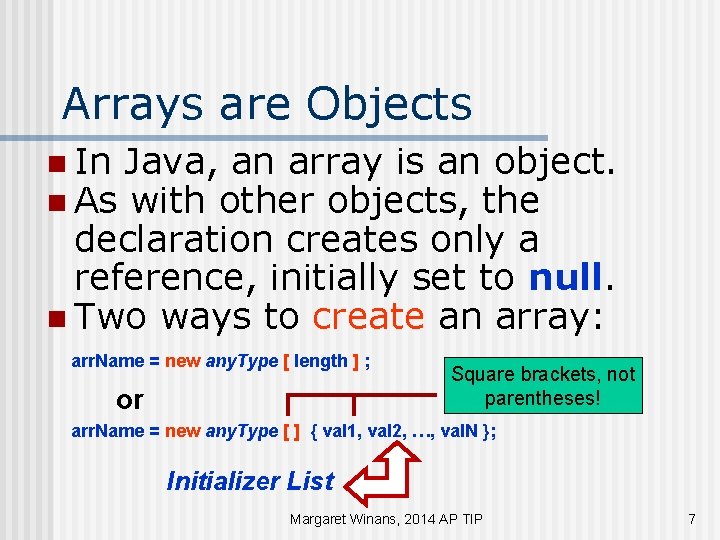 Arrays are Objects

In Java, an array is an object.

As with other objects, the declaration creates only a reference, initially set to null.

Two ways to create an array:

arrName = new anyType [ length ] ;

Square brackets, not parentheses!

or

arrName = new anyType [ ] { val1, val2, …, valN };

Initializer List

Margaret Winans, 2014 AP TIP

7